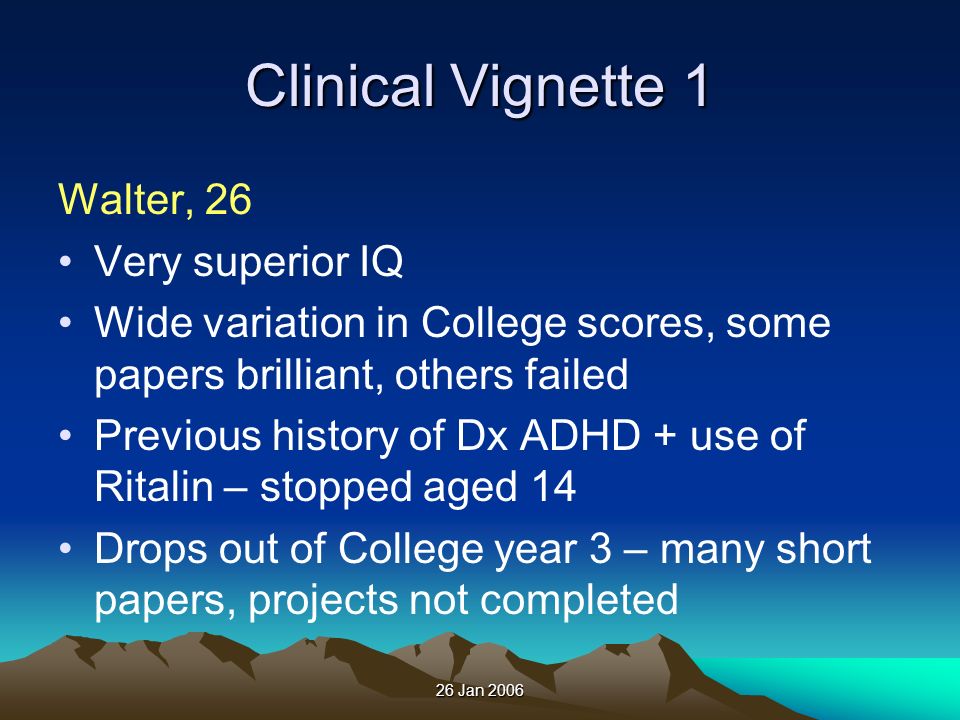 Clinical Vignette 1

Walter, 26

• Very superior IQ
• Wide variation in College scores, some papers brilliant, others failed
• Previous history of Dx ADHD + use of Ritalin – stopped aged 14
• Drops out of College year 3 – many short papers, projects not completed

26 Jan 2006